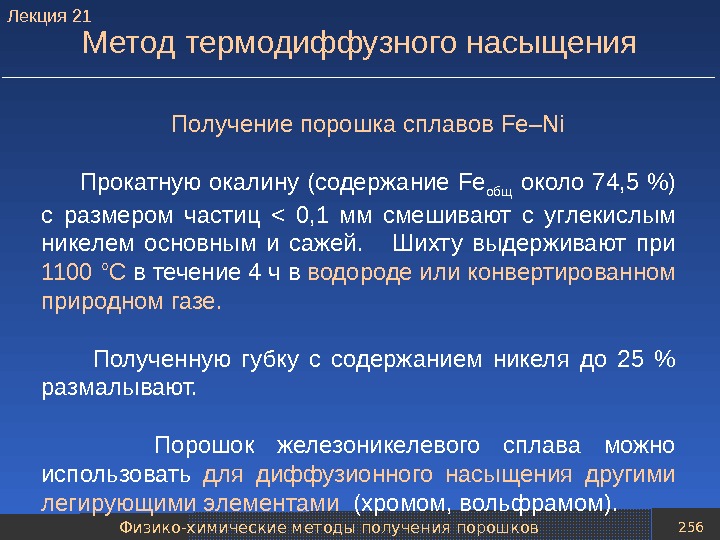 Лекция 21

Метод термодиффузного насыщения

Получение порошка сплавов Fe–Ni

Прокатную окалину (содержание $Fe_{общ}$ около 74,5 %) с размером частиц < 0,1 мм смешивают с углекислым никелем основным и сажей. Шихту выдерживают при 1100 °С в течение 4 ч в водороде или конвертированном природном газе.

Полученную губку с содержанием никеля до 25 % размалывают.

Порошок железоникелевого сплава можно использовать для диффузионного насыщения другими легирующими элементами (хромом, вольфрамом).

Физико-химические методы получения порошков

256